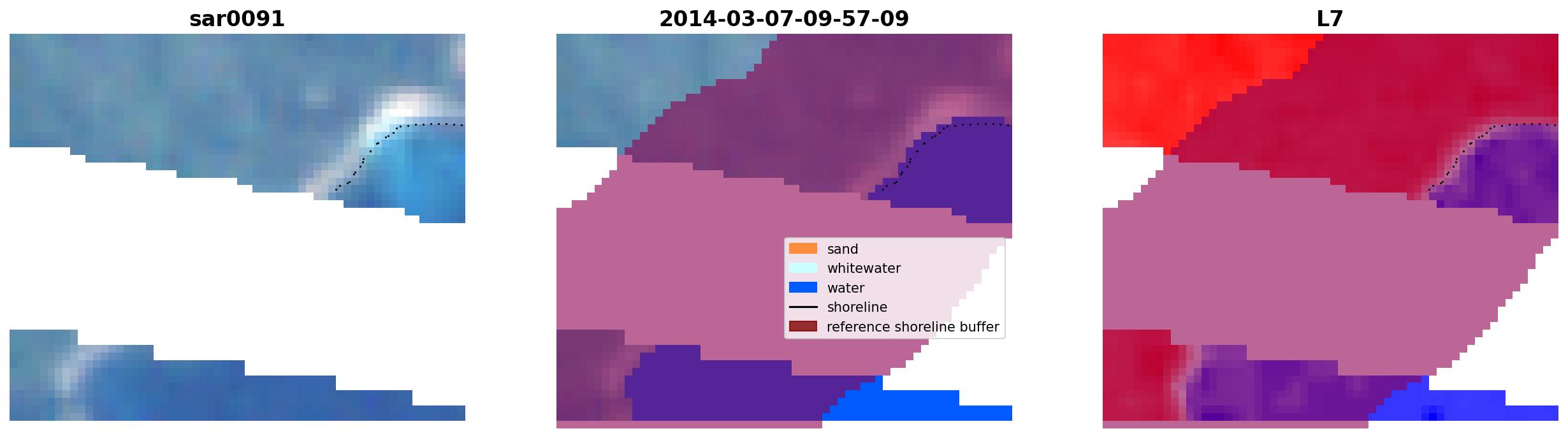 sar0091

2014-03-07-09-57-09

sand
whitewater
water
shoreline
reference shoreline buffer

L7